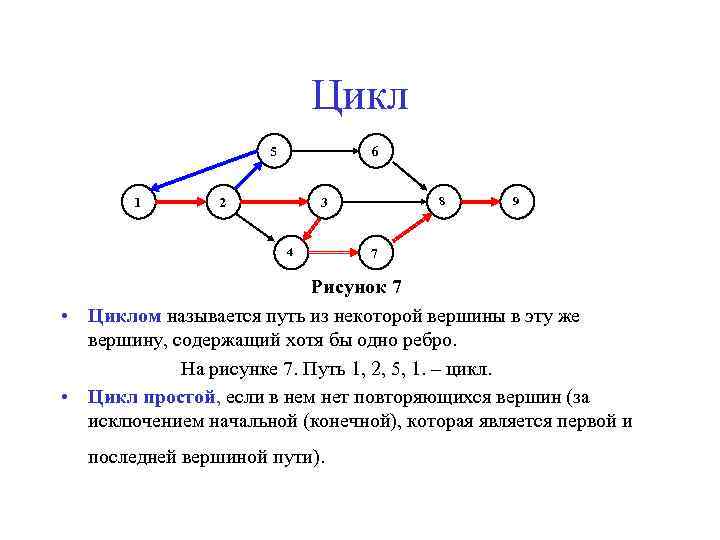 Цикл

5
6
1
2
3
8
9
4
7

Рисунок 7

• Циклом называется путь из некоторой вершины в эту же вершину, содержащий хотя бы одно ребро.

На рисунке 7. Путь 1, 2, 5, 1. – цикл.

• Цикл простой, если в нем нет повторяющихся вершин (за исключением начальной (конечной), которая является первой и последней вершиной пути).